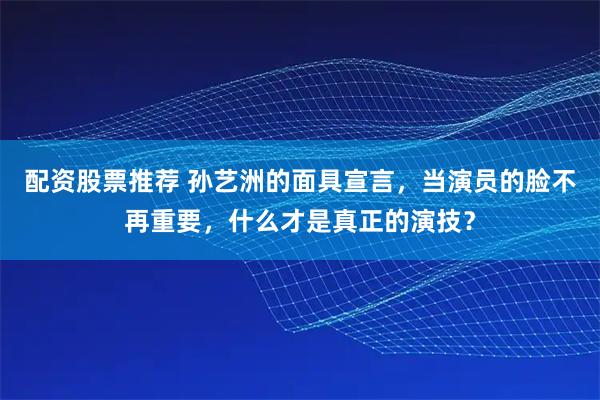 配资股票推荐 孙艺洲的面具宣言，当演员的脸不再重要，什么才是真正的演技？